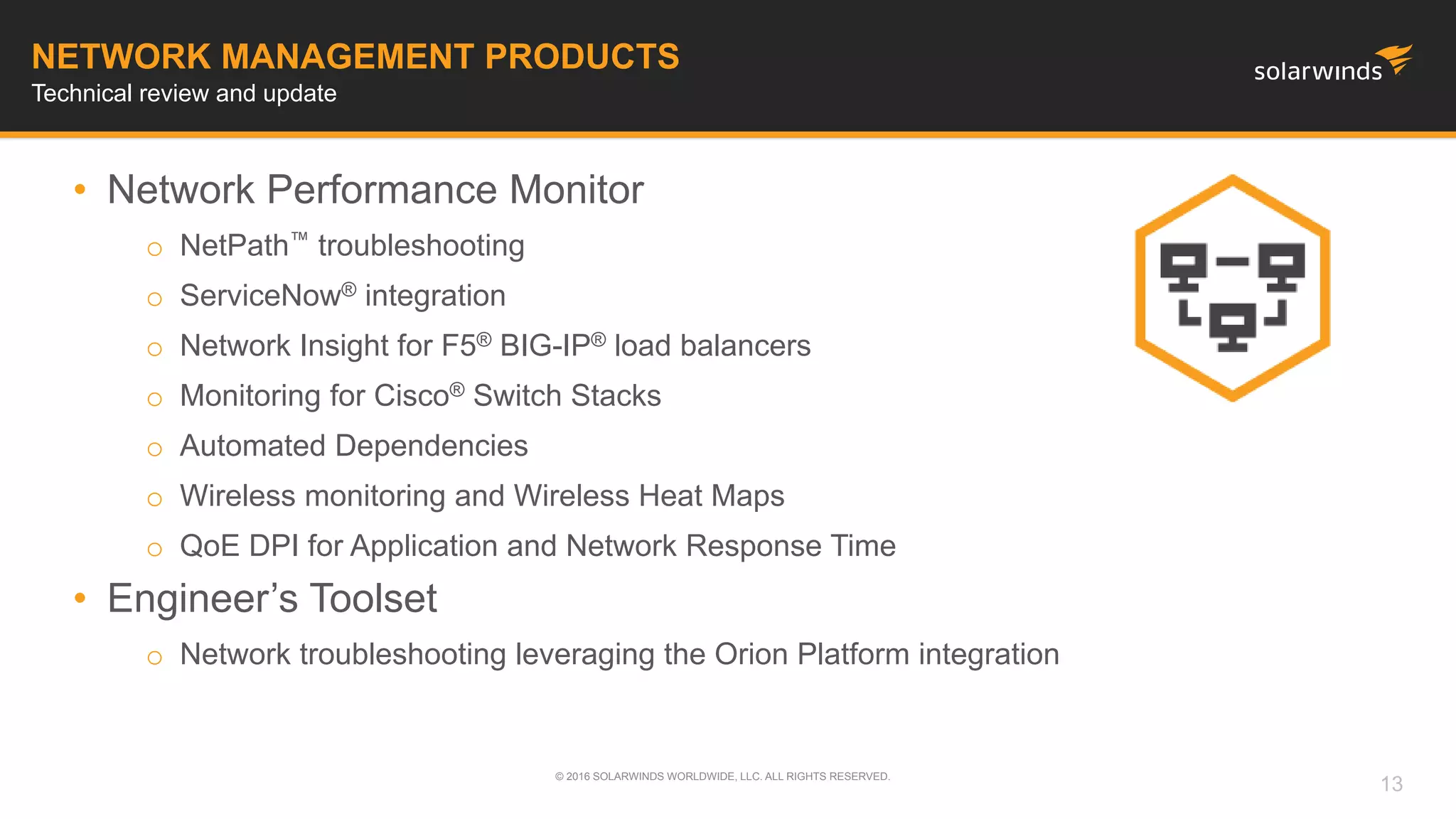 NETWORK MANAGEMENT PRODUCTS
Technical review and update

solarwinds

• Network Performance Monitor
  ○ NetPath™ troubleshooting
  ○ ServiceNow® integration
  ○ Network Insight for F5® BIG-IP® load balancers
  ○ Monitoring for Cisco® Switch Stacks
  ○ Automated Dependencies
  ○ Wireless monitoring and Wireless Heat Maps
  ○ QoE DPI for Application and Network Response Time
• Engineer's Toolset
  ○ Network troubleshooting leveraging the Orion Platform integration

© 2016 SOLARWINDS WORLDWIDE, LLC. ALL RIGHTS RESERVED.

13